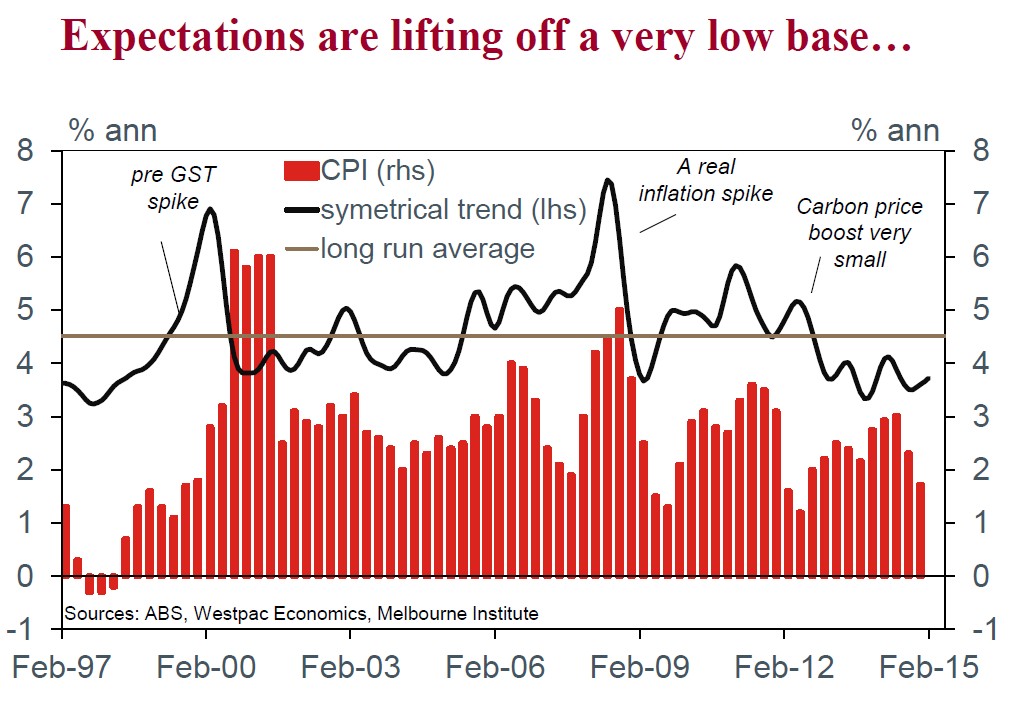 Expectations are lifting off a very low base…

% ann

% ann

8
7
6
5
4
3
2
1
0
-1

8
7
6
5
4
3
2
1
0
-1

CPI (rhs)
symetrical trend (lhs)
long run average

pre GST spike

A real inflation spike

Carbon price boost very small

Sources: ABS, Westpac Economics, Melbourne Institute

Feb-97 Feb-00 Feb-03 Feb-06 Feb-09 Feb-12 Feb-15